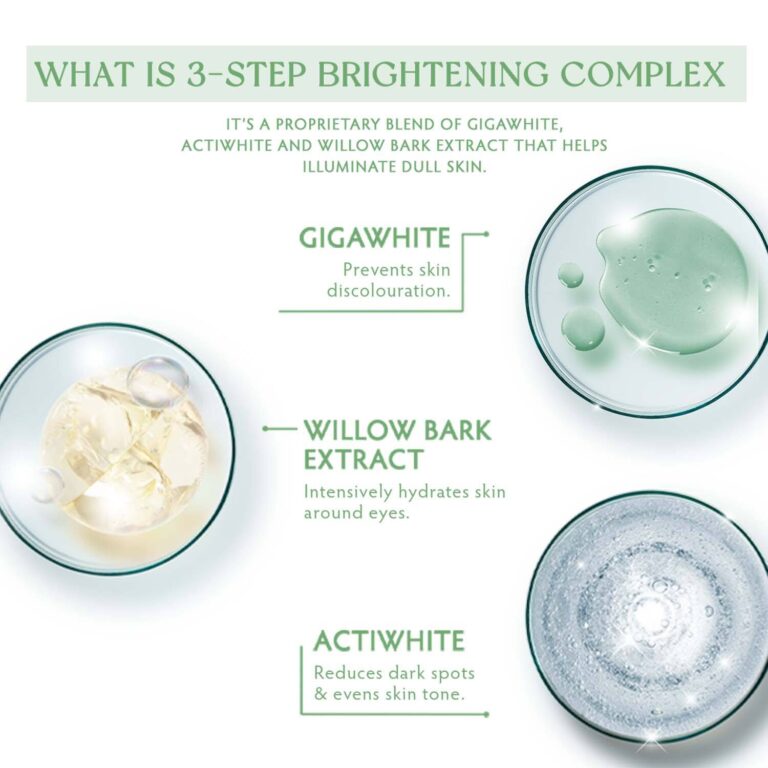 WHAT IS 3-STEP BRIGHTENING COMPLEX

IT'S A PROPRIETARY BLEND OF GIGAWHITE, ACTIWHITE AND WILLOW BARK EXTRACT THAT HELPS ILLUMINATE DULL SKIN.

GIGAWHITE

Prevents skin discolouration.

WILLOW BARK EXTRACT

Intensively hydrates skin around eyes.

ACTIWHITE

Reduces dark spots & evens skin tone.